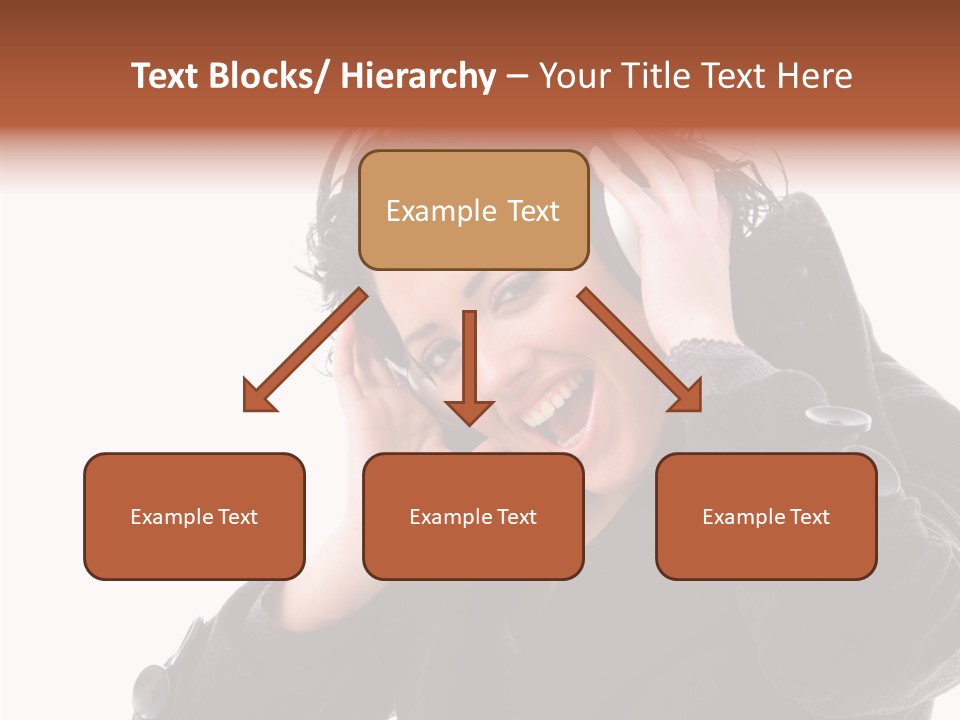 Text Blocks/ Hierarchy – Your Title Text Here

Example Text

Example Text

Example Text

Example Text